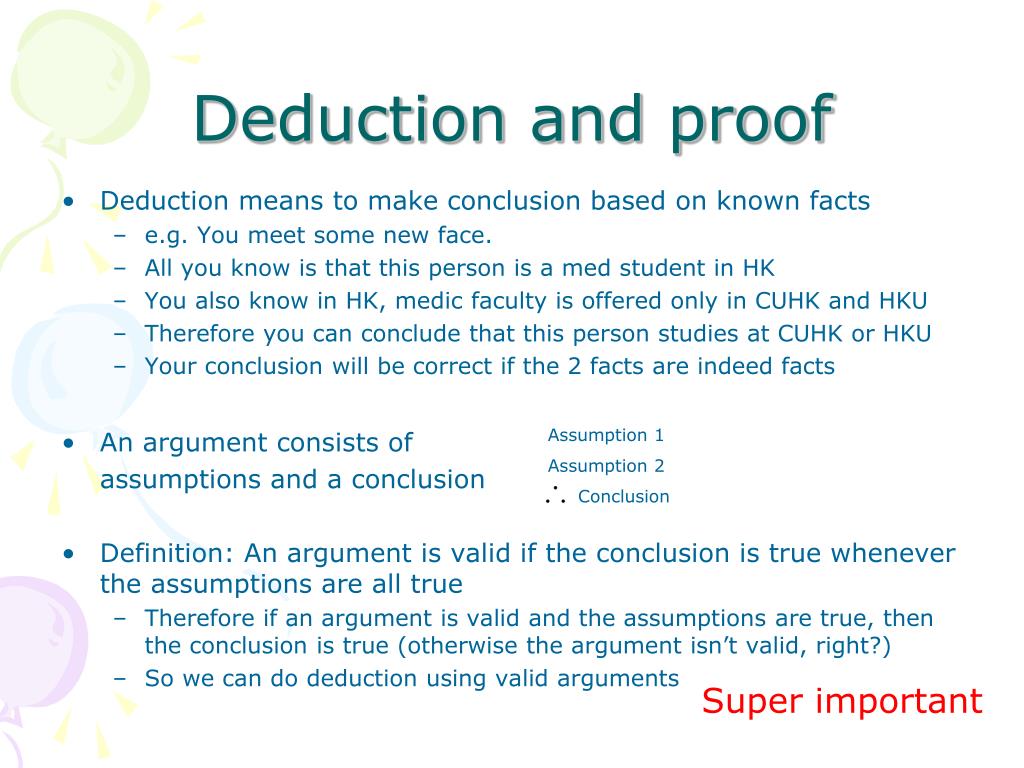 Deduction and proof

• Deduction means to make conclusion based on known facts
  – e.g. You meet some new face.
  – All you know is that this person is a med student in HK
  – You also know in HK, medic faculty is offered only in CUHK and HKU
  – Therefore you can conclude that this person studies at CUHK or HKU
  – Your conclusion will be correct if the 2 facts are indeed facts

• An argument consists of assumptions and a conclusion

Assumption 1
Assumption 2
$\therefore$ Conclusion

• Definition: An argument is valid if the conclusion is true whenever the assumptions are all true
  – Therefore if an argument is valid and the assumptions are true, then the conclusion is true (otherwise the argument isn't valid, right?)
  – So we can do deduction using valid arguments

Super important